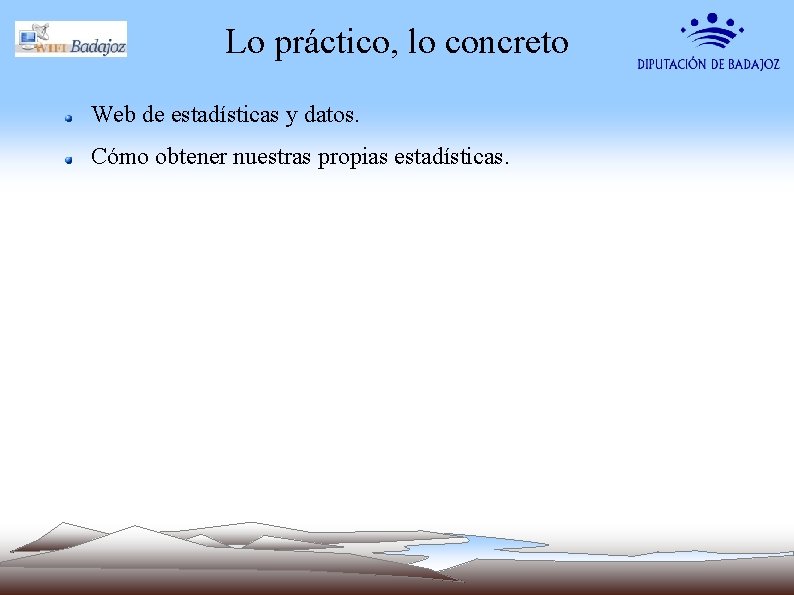 WIFI Badajoz

Lo práctico, lo concreto

DIPUTACIÓN DE BADAJOZ

Web de estadísticas y datos.

Cómo obtener nuestras propias estadísticas.